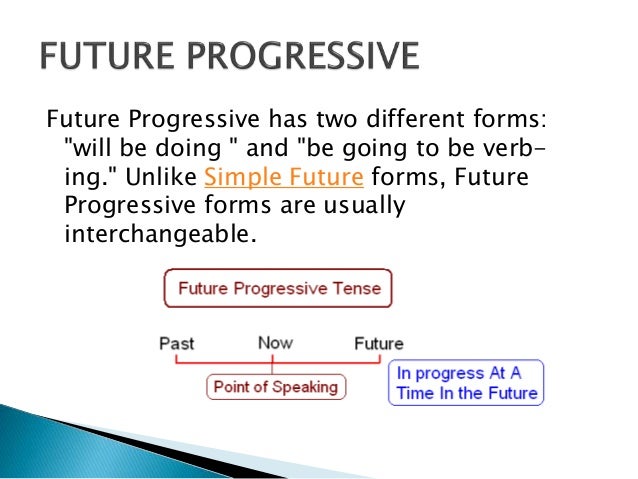 FUTURE PROGRESSIVE

Future Progressive has two different forms: "will be doing " and "be going to be verb-ing." Unlike Simple Future forms, Future Progressive forms are usually interchangeable.

Future Progressive Tense

Past

Now

Future

Point of Speaking

In progress At A Time In the Future